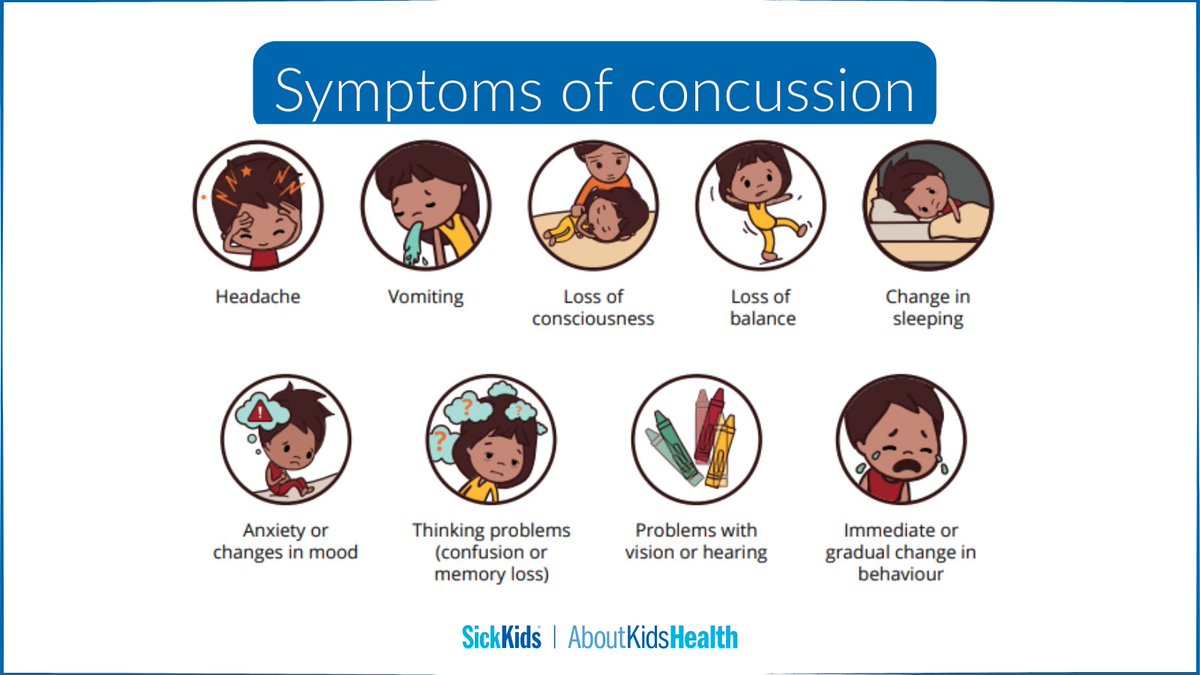 Symptoms of concussion

Headache

Vomiting

Loss of consciousness

Loss of balance

Change in sleeping

Anxiety or changes in mood

Thinking problems (confusion or memory loss)

Problems with vision or hearing

Immediate or gradual change in behaviour

SickKids | AboutKidsHealth